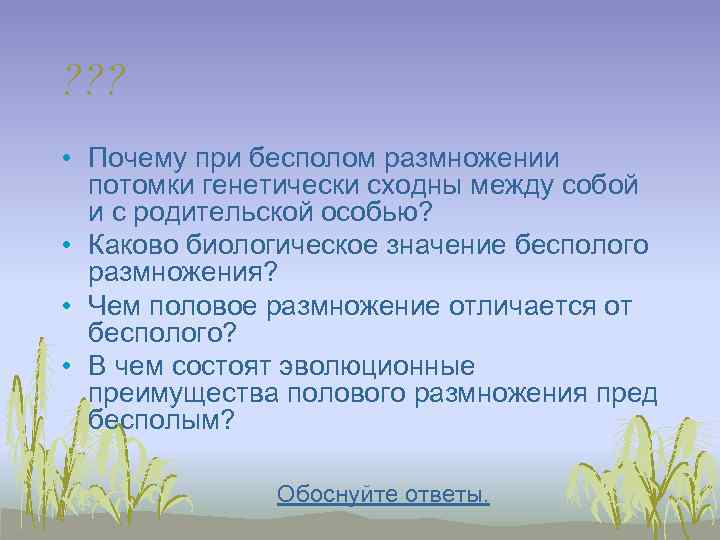 ???

• Почему при бесполом размножении потомки генетически сходны между собой и с родительской особью?
• Каково биологическое значение бесполого размножения?
• Чем половое размножение отличается от бесполого?
• В чем состоят эволюционные преимущества полового размножения пред бесполым?

Обоснуйте ответы.